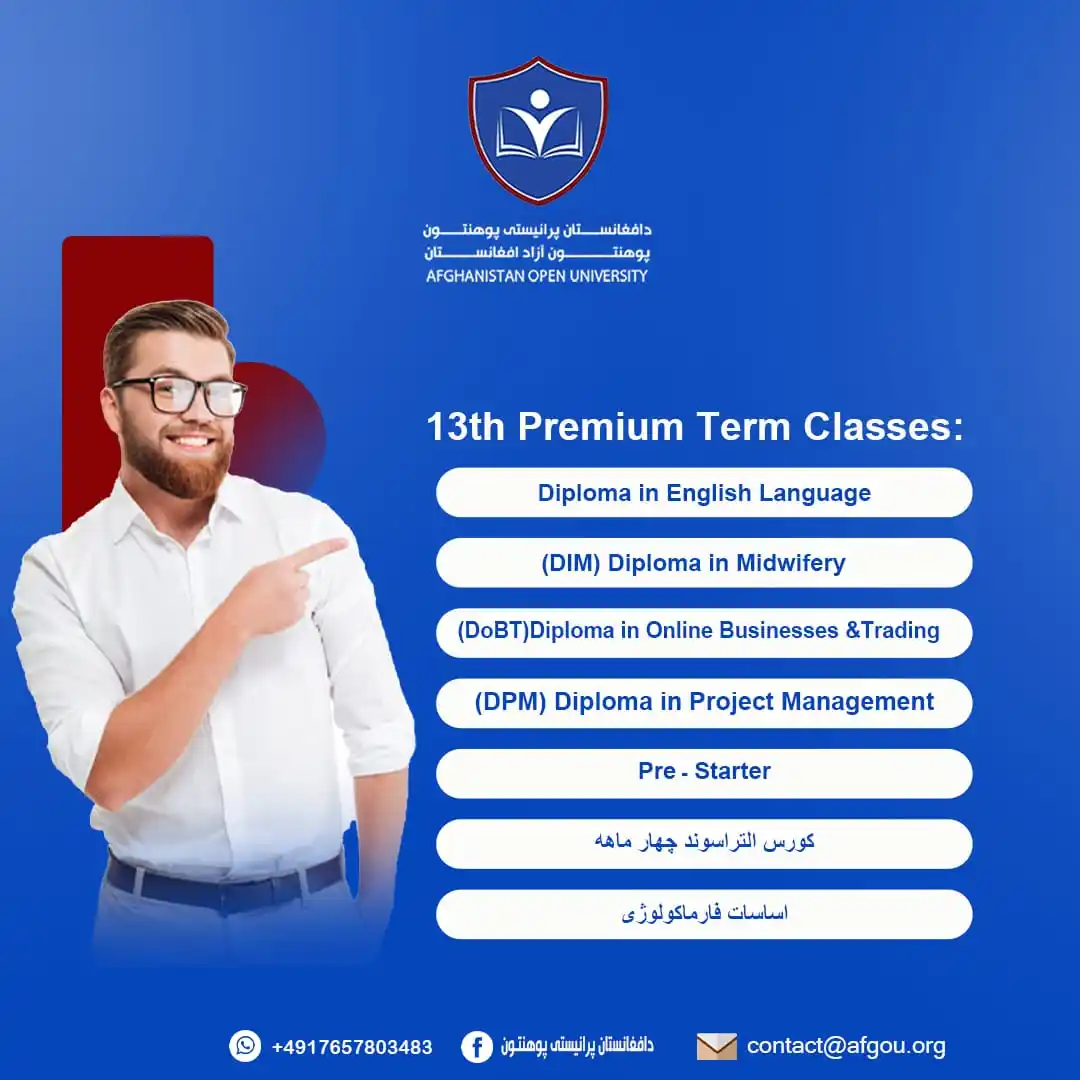 دافغانستان پرانیستی پوهنتون
پوهنتون آزاد افغانستان
AFGHANISTAN OPEN UNIVERSITY

13th Premium Term Classes:

Diploma in English Language

(DIM) Diploma in Midwifery

(DoBT)Diploma in Online Businesses &Trading

(DPM) Diploma in Project Management

Pre - Starter

کورس التراسوند چهار ماهه

اساسات فارماکولوژی

+4917657803483 دافغانستان پرانیستی پوهنتون contact@afgou.org